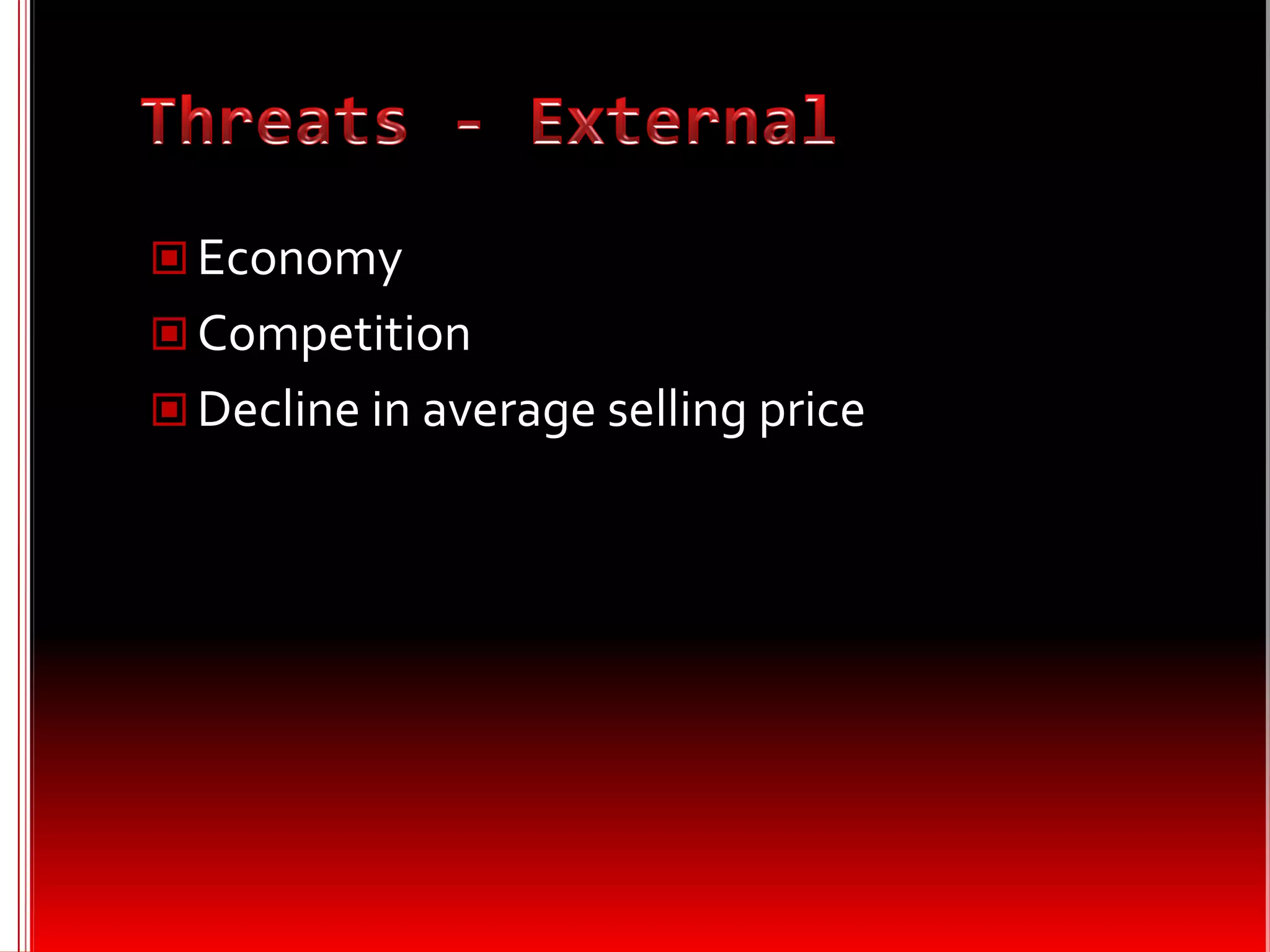 Threats - External

Economy
Competition
Decline in average selling price